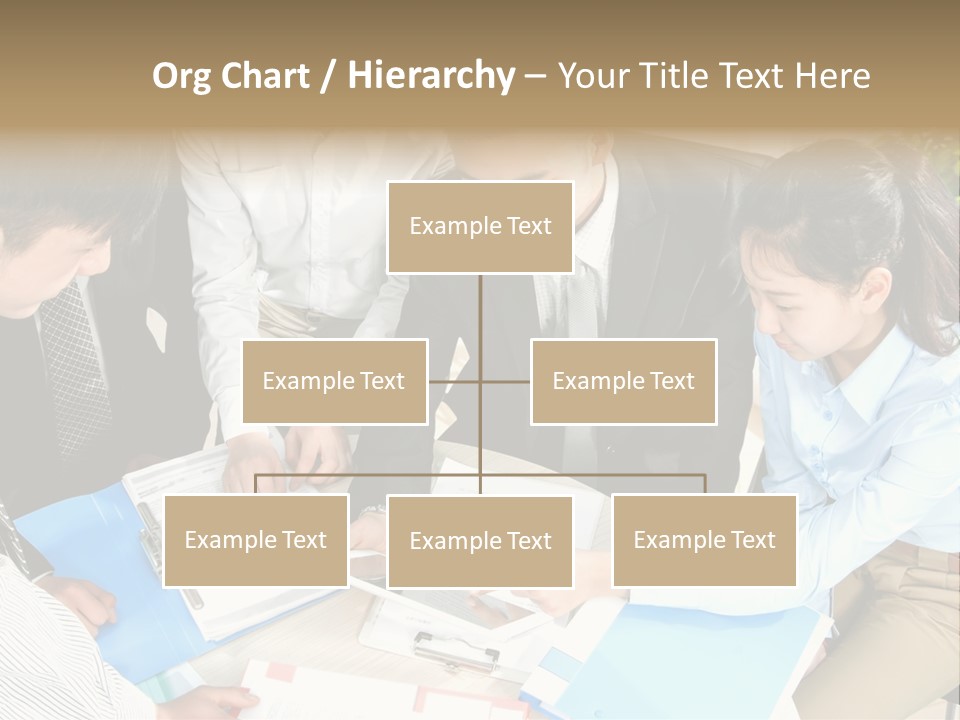 Org Chart / Hierarchy – Your Title Text Here

Example Text

Example Text

Example Text

Example Text

Example Text

Example Text